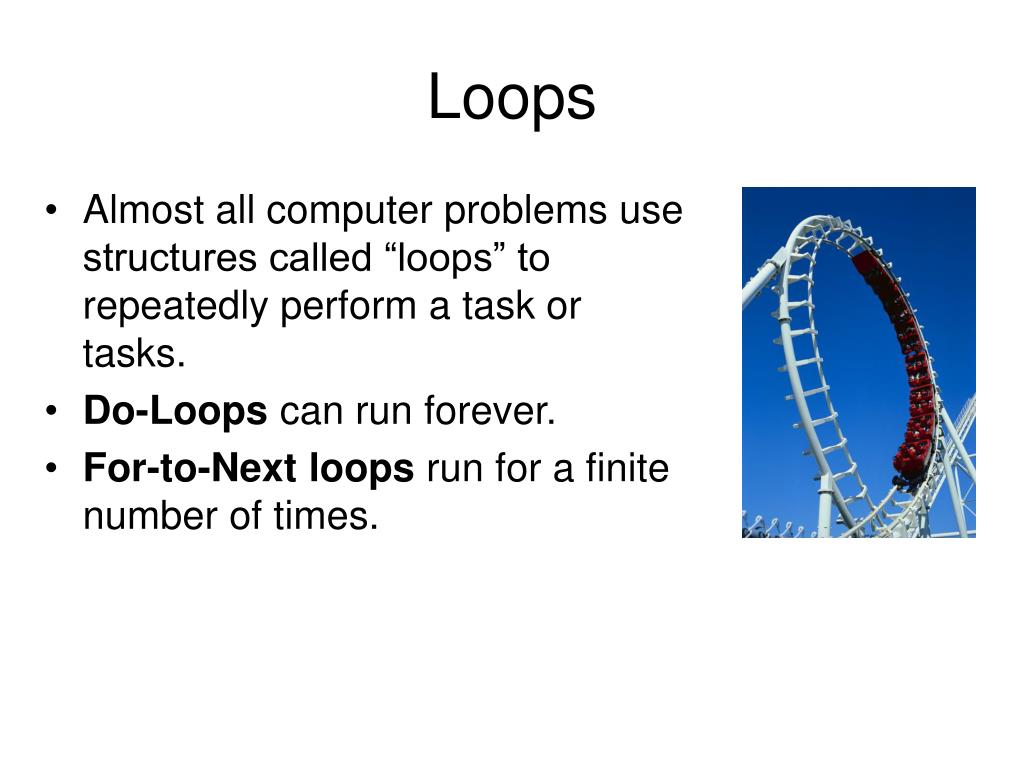 Loops

• Almost all computer problems use structures called “loops” to repeatedly perform a task or tasks.
• Do-Loops can run forever.
• For-to-Next loops run for a finite number of times.